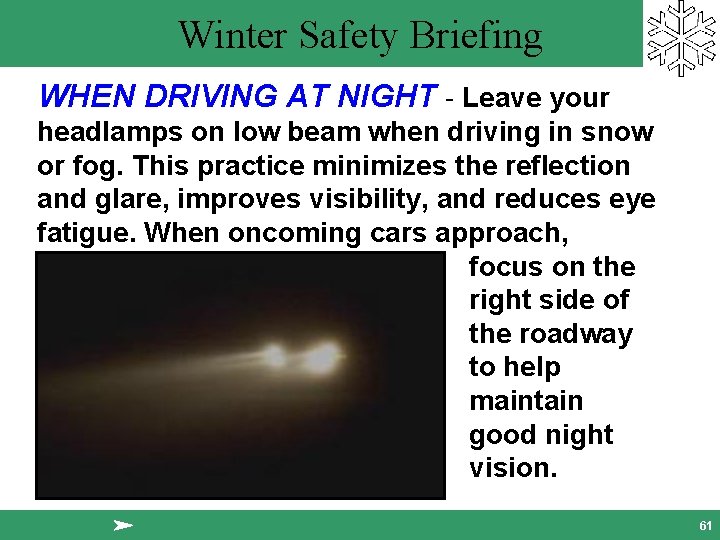 Winter Safety Briefing

WHEN DRIVING AT NIGHT - Leave your headlamps on low beam when driving in snow or fog. This practice minimizes the reflection and glare, improves visibility, and reduces eye fatigue. When oncoming cars approach, focus on the right side of the roadway to help maintain good night vision.

61